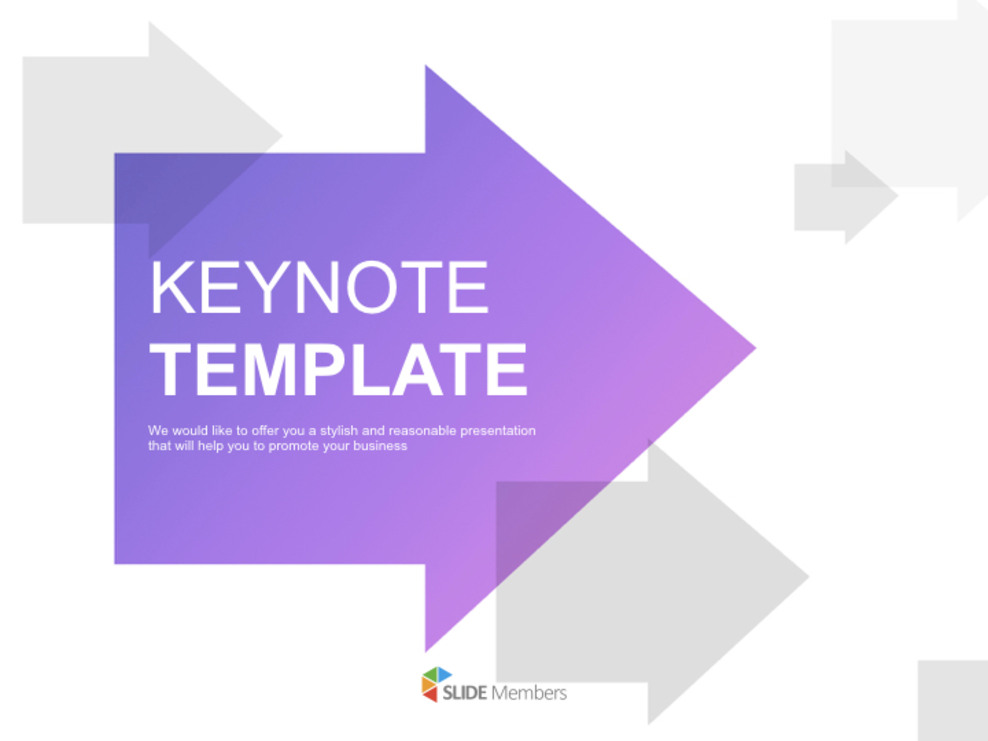 KEYNOTE
TEMPLATE

We would like to offer you a stylish and reasonable presentation that will help you to promote your business

SLIDE Members